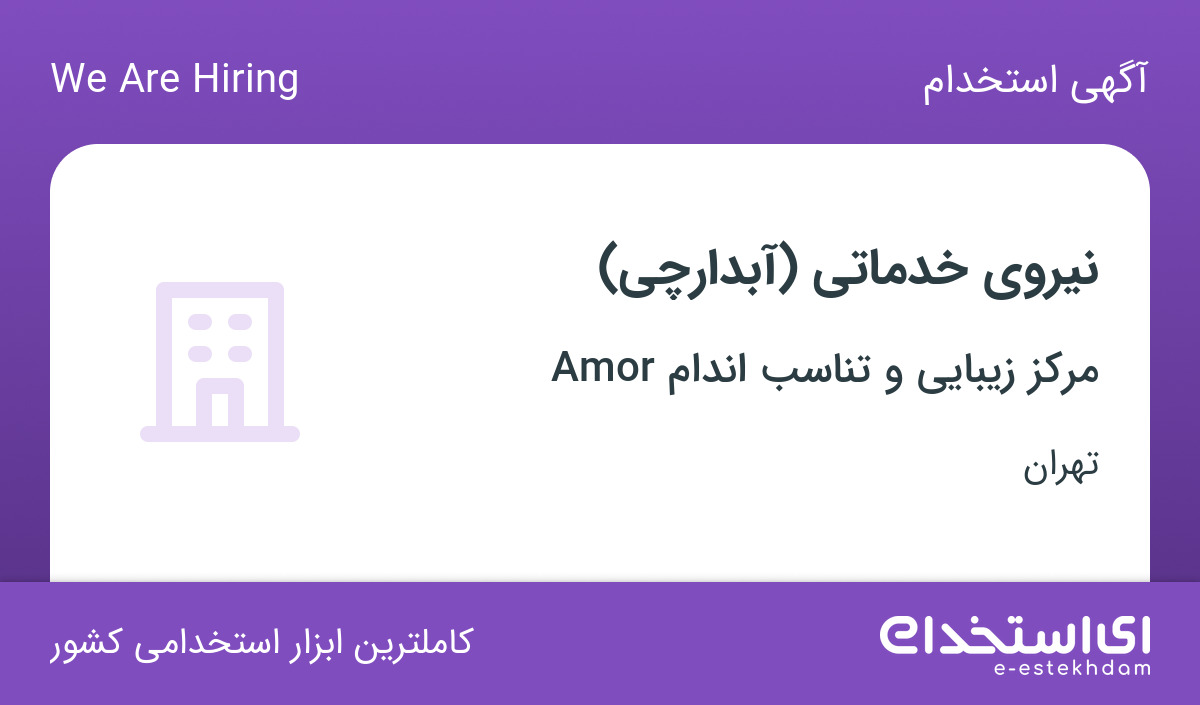 آگهی استخدام

We Are Hiring

نیروی خدماتی (آبدارچی)

مرکز زیبایی و تناسب اندام Amor

تهران

ای استخدام
e-estekhdam

کاملترین ابزار استخدامی کشور